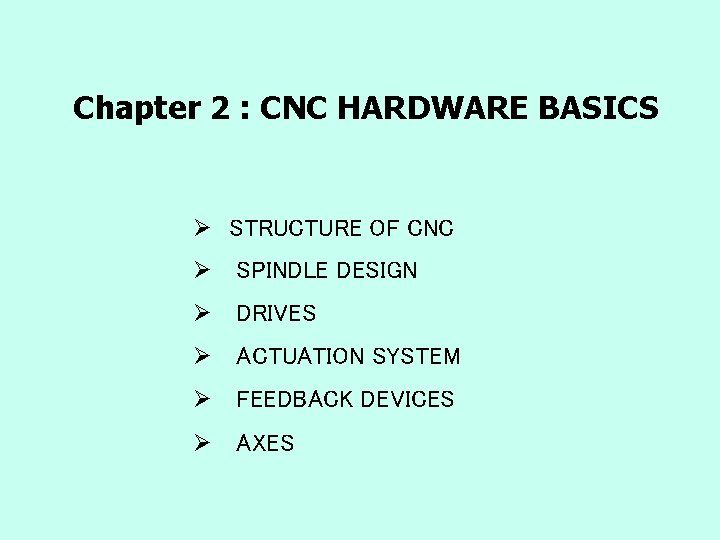 Chapter 2 : CNC HARDWARE BASICS

➢ STRUCTURE OF CNC
➢ SPINDLE DESIGN
➢ DRIVES
➢ ACTUATION SYSTEM
➢ FEEDBACK DEVICES
➢ AXES